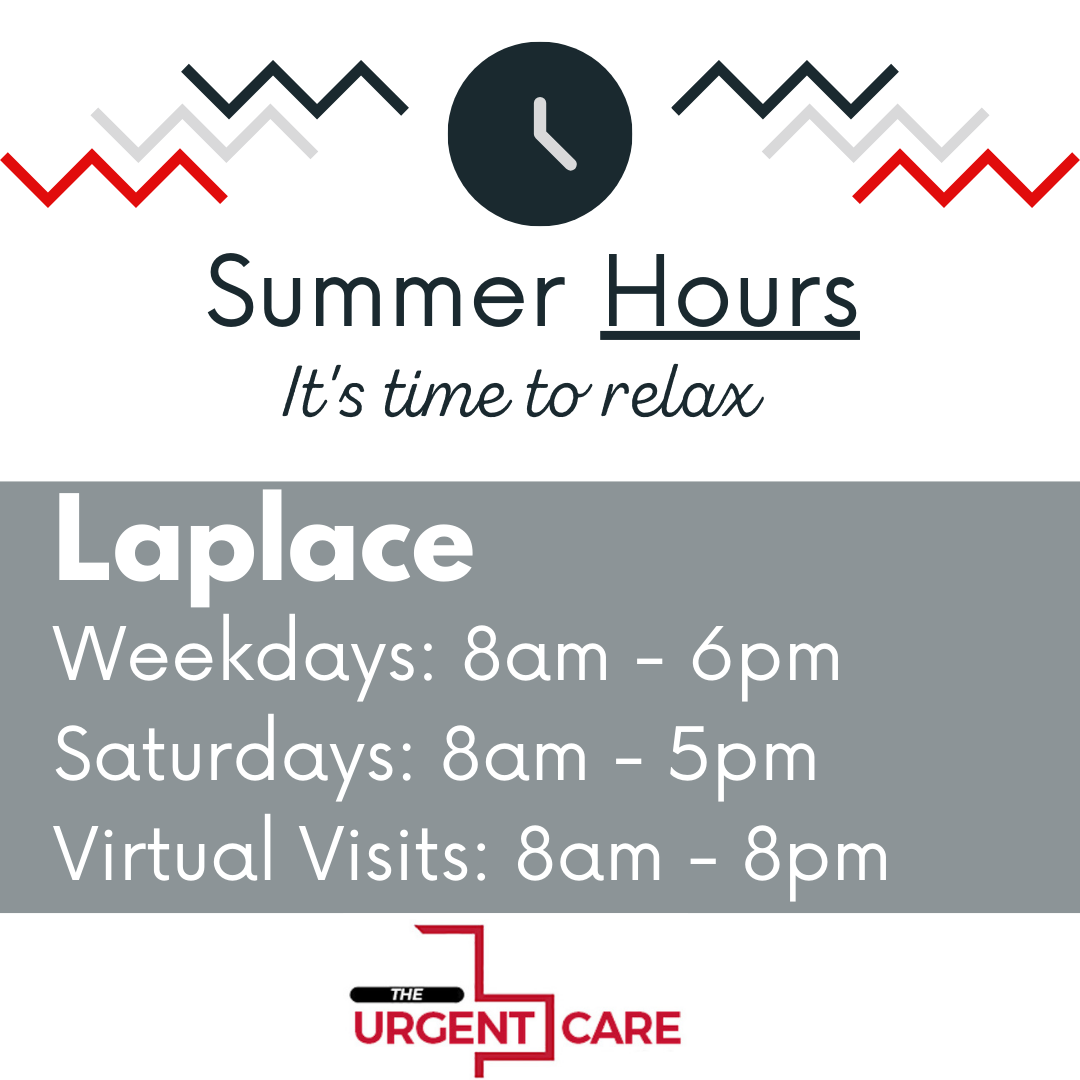 Summer Hours
It's time to relax

Laplace
Weekdays: 8am - 6pm
Saturdays: 8am - 5pm
Virtual Visits: 8am - 8pm

THE URGENT CARE